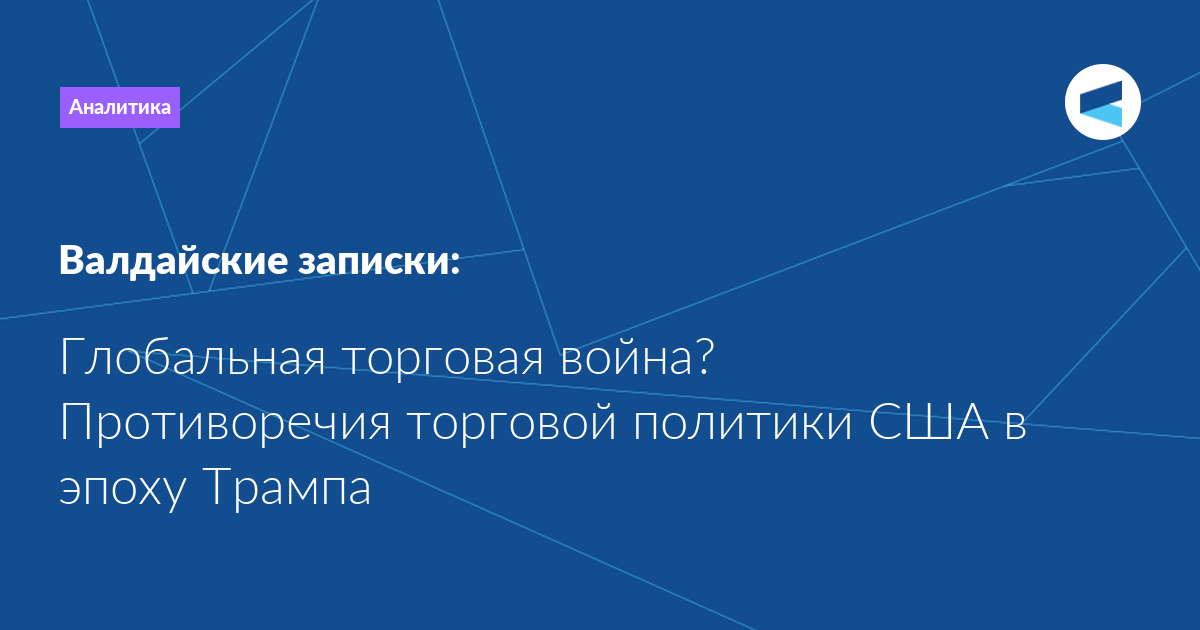 Аналитика

Валдайские записки:

Глобальная торговая война? Противоречия торговой политики США в эпоху Трампа